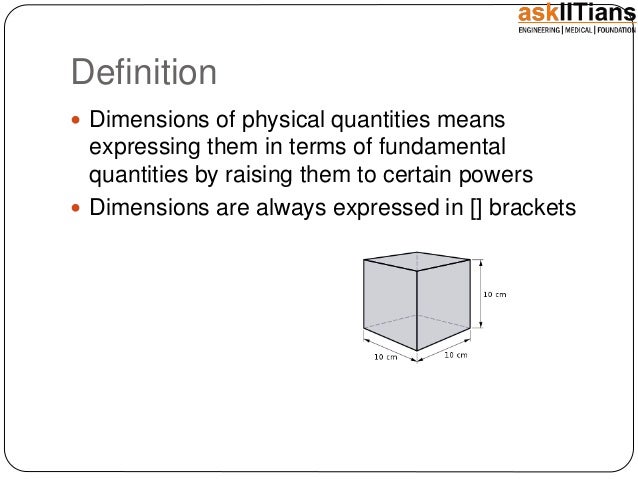 askIITians
ENGINEERING | MEDICAL | FOUNDATION

Definition

- Dimensions of physical quantities means expressing them in terms of fundamental quantities by raising them to certain powers
- Dimensions are always expressed in [] brackets

10 cm

10 cm

10 cm